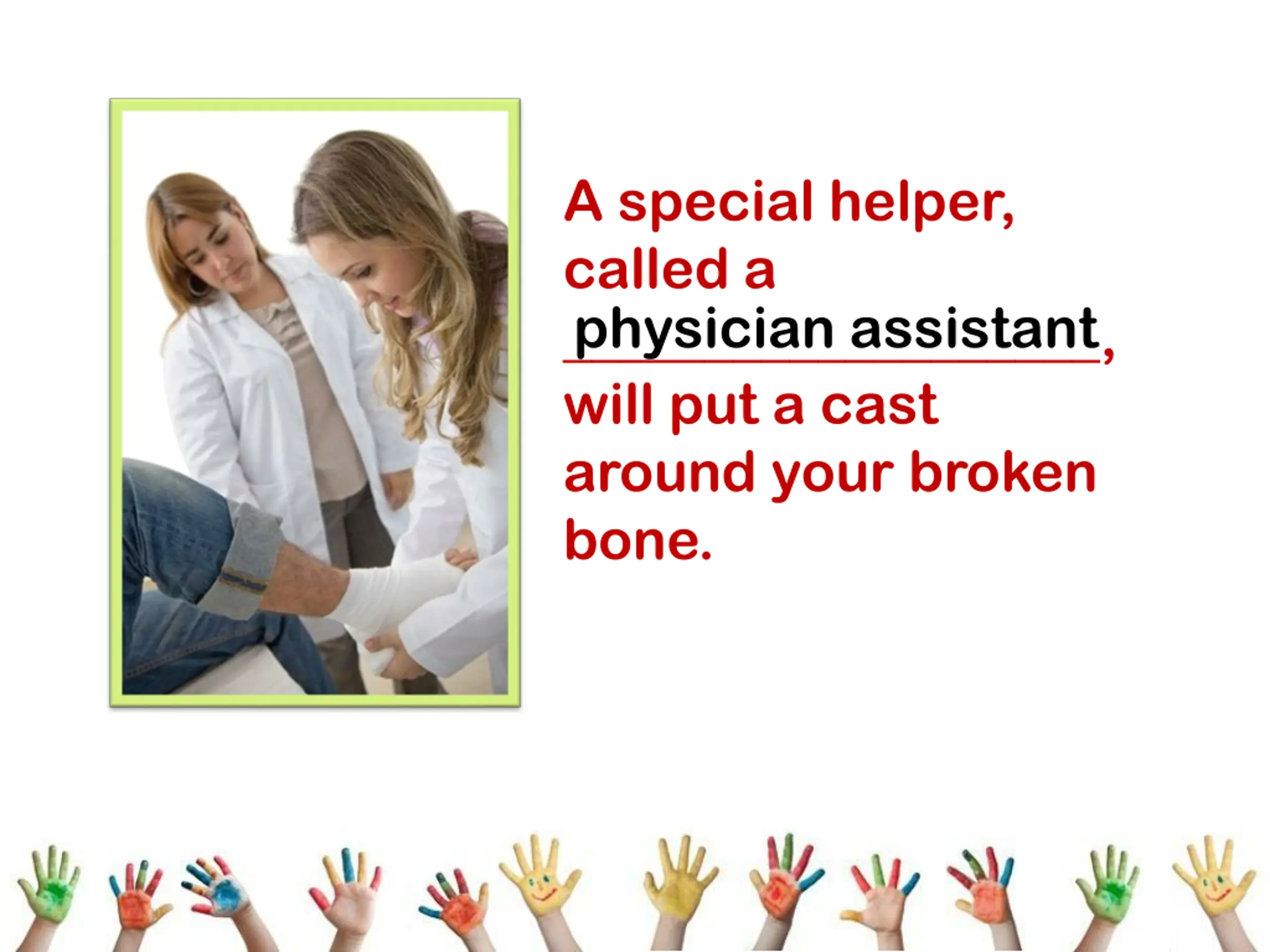 A special helper, called a physician assistant, will put a cast around your broken bone.